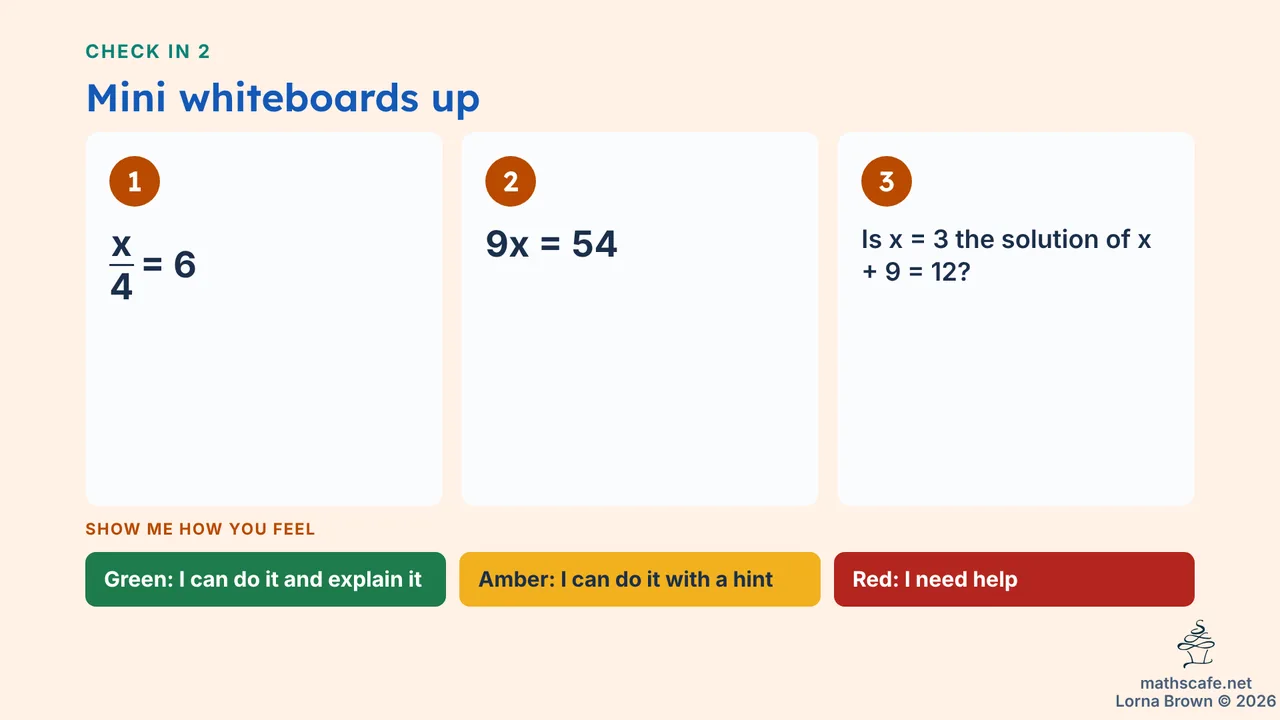 CHECK IN 2

Mini whiteboards up

1

$\frac{x}{4} = 6$

2

$9x = 54$

3

Is $x = 3$ the solution of $x + 9 = 12$?

SHOW ME HOW YOU FEEL

Green: I can do it and explain it

Amber: I can do it with a hint

Red: I need help

mathscafe.net
Lorna Brown © 2026